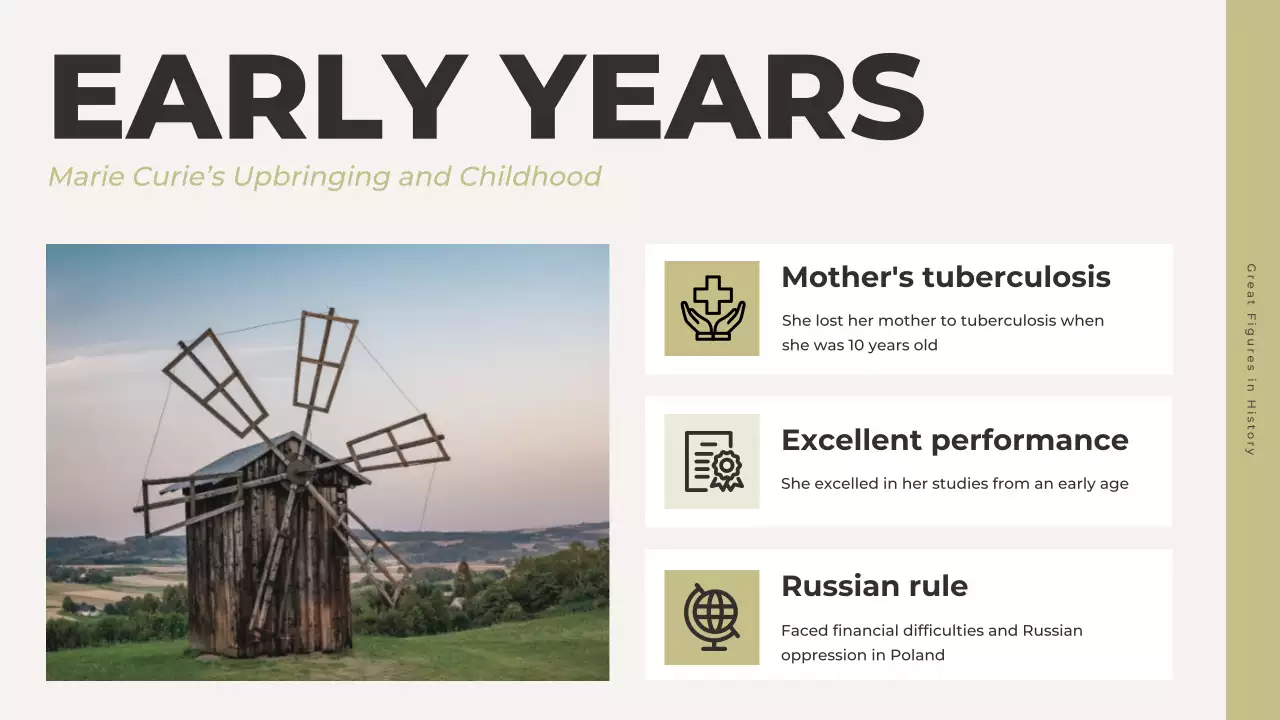 EARLY YEARS

Marie Curie's Upbringing and Childhood

Mother's tuberculosis

She lost her mother to tuberculosis when she was 10 years old

Excellent performance

She excelled in her studies from an early age

Russian rule

Faced financial difficulties and Russian oppression in Poland

Great Figures in History